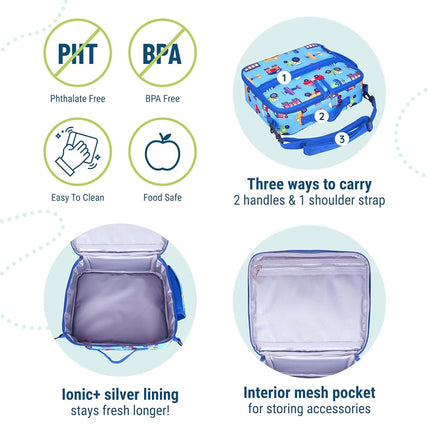 PHT

Phthalate Free

BPA

BPA Free

Easy To Clean

Food Safe

1
2
3

Three ways to carry
2 handles & 1 shoulder strap

Ionic+ silver lining
stays fresh longer!

Interior mesh pocket
for storing accessories